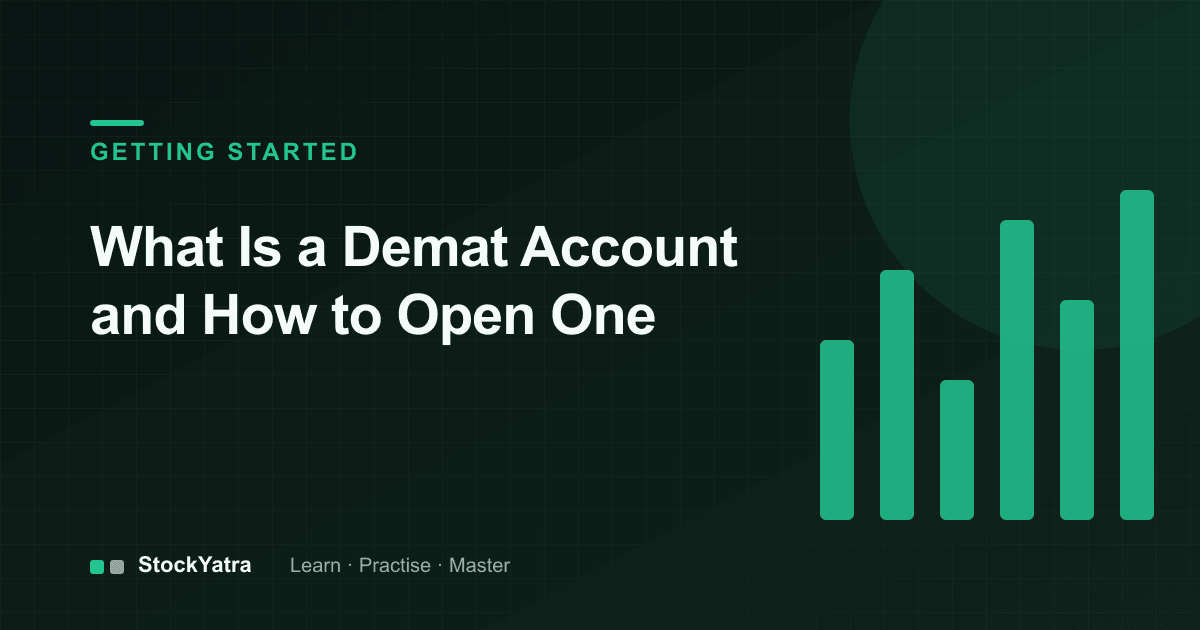 GETTING STARTED

What Is a Demat Account and How to Open One

StockYatra Learn · Practise · Master